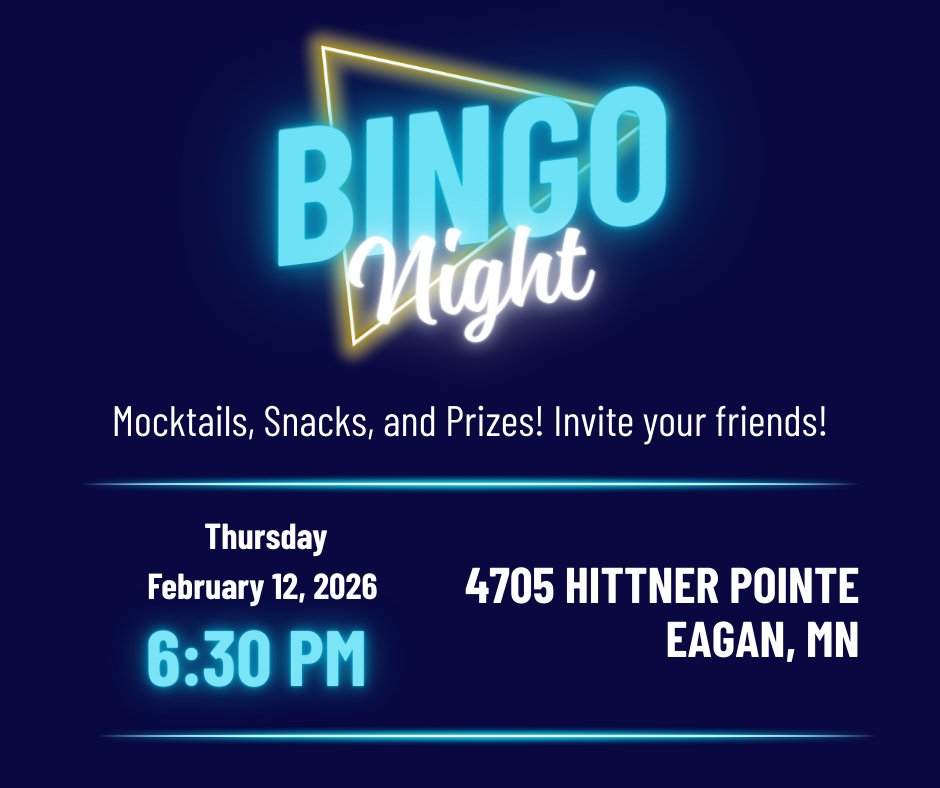 BINGO
Night

Mocktails, Snacks, and Prizes! Invite your friends!

Thursday
February 12, 2026
6:30 PM

4705 HITTNER POINTE
EAGAN, MN